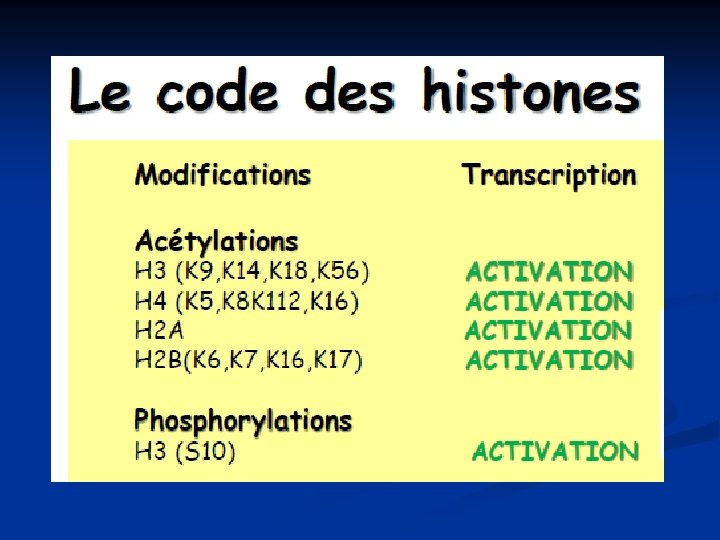 Le code des histones

| Modifications | Transcription |
|---|---|
| **Acétylations** | |
| H3 (K9,K14,K18,K56) | ACTIVATION |
| H4 (K5,K8K112,K16) | ACTIVATION |
| H2A | ACTIVATION |
| H2B(K6,K7,K16,K17) | ACTIVATION |
| **Phosphorylations** | |
| H3 (S10) | ACTIVATION |